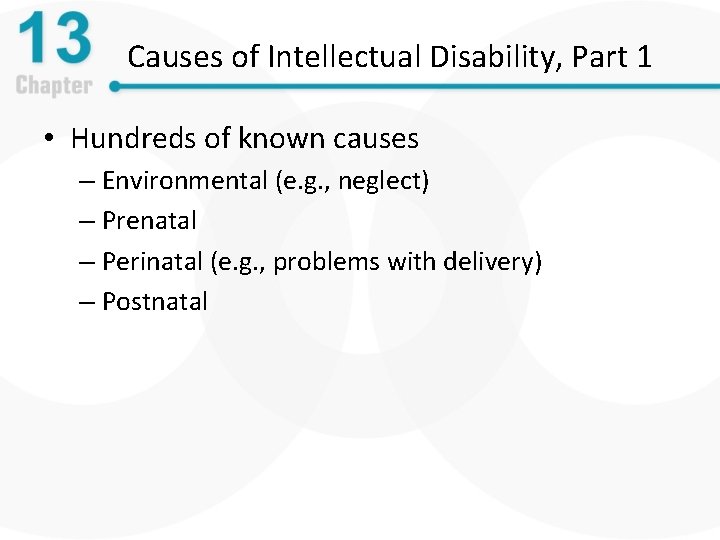 13
Chapter

Causes of Intellectual Disability, Part 1

• Hundreds of known causes
– Environmental (e.g., neglect)
– Prenatal
– Perinatal (e.g., problems with delivery)
– Postnatal